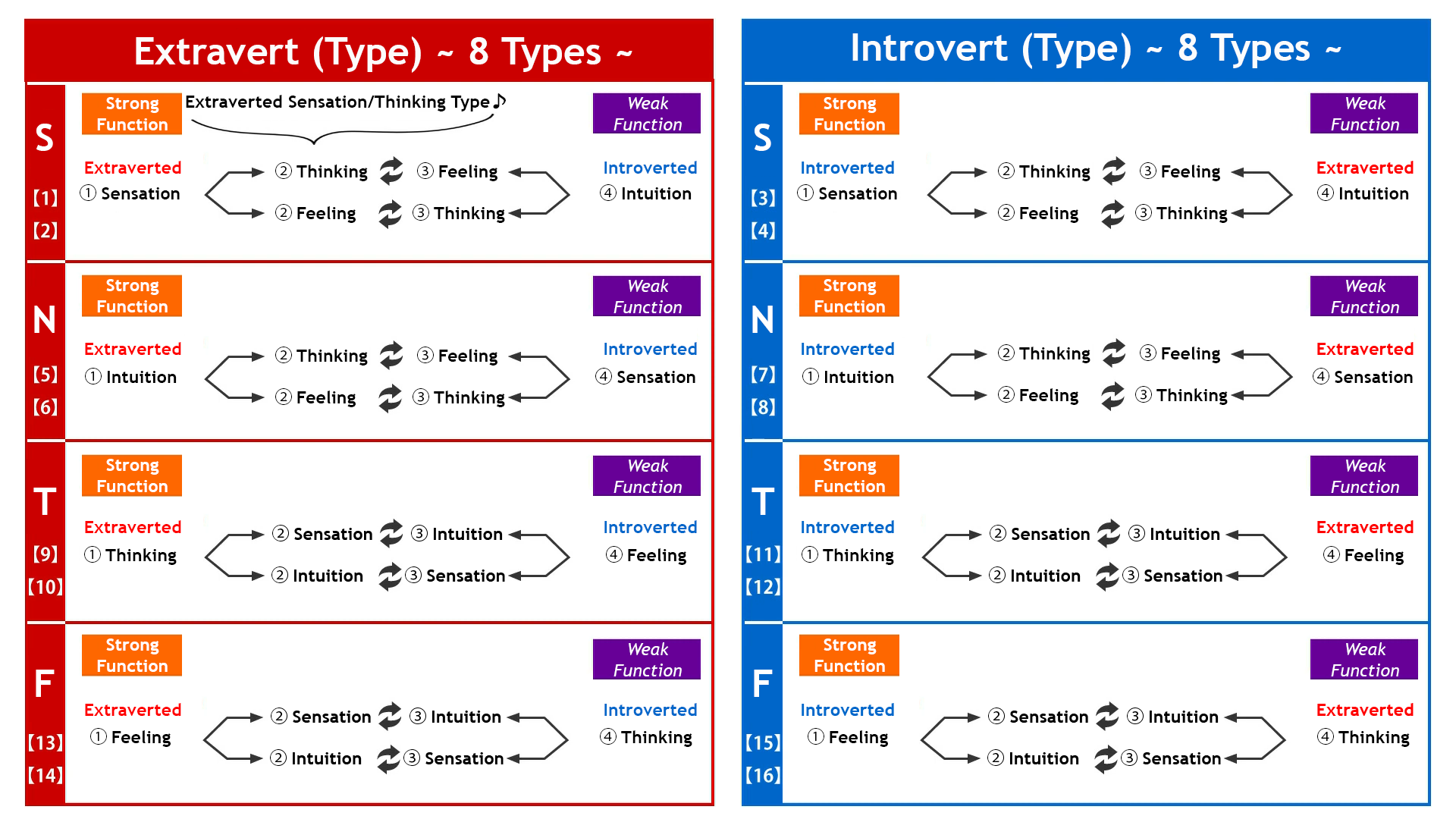 Extravert (Type) ~ 8 Types ~

S
【1】
【2】

Strong Function
Extraverted Sensation/Thinking Type♪
Weak Function

Extraverted
① Sensation

② Thinking ③ Feeling
② Feeling ③ Thinking

Introverted
④ Intuition

N
【5】
【6】

Strong Function
Weak Function

Extraverted
① Intuition

② Thinking ③ Feeling
② Feeling ③ Thinking

Introverted
④ Sensation

T
【9】
【10】

Strong Function
Weak Function

Extraverted
① Thinking

② Sensation ③ Intuition
② Intuition ③ Sensation

Introverted
④ Feeling

F
【13】
【14】

Strong Function
Weak Function

Extraverted
① Feeling

② Sensation ③ Intuition
② Intuition ③ Sensation

Introverted
④ Thinking

Introvert (Type) ~ 8 Types ~

S
【3】
【4】

Strong Function
Weak Function

Introverted
① Sensation

② Thinking ③ Feeling
② Feeling ③ Thinking

Extraverted
④ Intuition

N
【7】
【8】

Strong Function
Weak Function

Introverted
① Intuition

② Thinking ③ Feeling
② Feeling ③ Thinking

Extraverted
④ Sensation

T
【11】
【12】

Strong Function
Weak Function

Introverted
① Thinking

② Sensation ③ Intuition
② Intuition ③ Sensation

Extraverted
④ Feeling

F
【15】
【16】

Strong Function
Weak Function

Introverted
① Feeling

② Sensation ③ Intuition
② Intuition ③ Sensation

Extraverted
④ Thinking